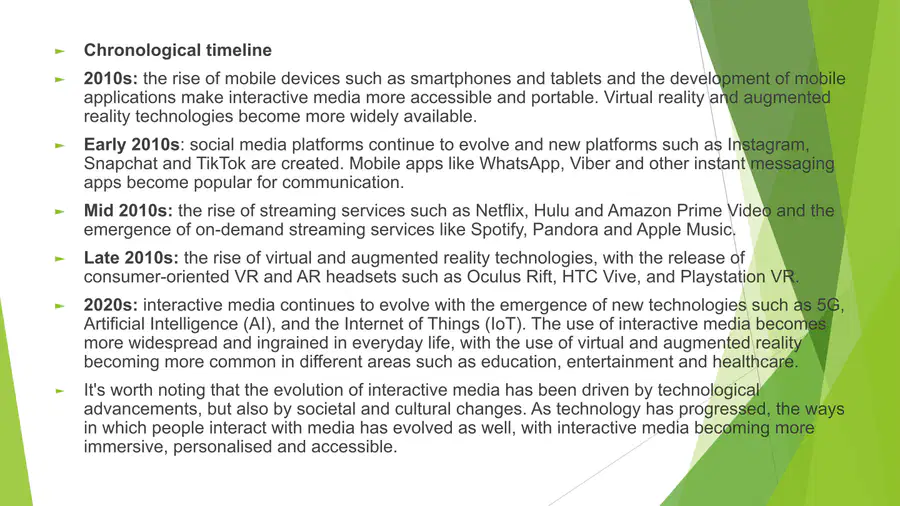 Chronological timeline

2010s: the rise of mobile devices such as smartphones and tablets and the development of mobile applications make interactive media more accessible and portable. Virtual reality and augmented reality technologies become more widely available.

Early 2010s: social media platforms continue to evolve and new platforms such as Instagram, Snapchat and TikTok are created. Mobile apps like WhatsApp, Viber and other instant messaging apps become popular for communication.

Mid 2010s: the rise of streaming services such as Netflix, Hulu and Amazon Prime Video and the emergence of on-demand streaming services like Spotify, Pandora and Apple Music.

Late 2010s: the rise of virtual and augmented reality technologies, with the release of consumer-oriented VR and AR headsets such as Oculus Rift, HTC Vive, and Playstation VR.

2020s: interactive media continues to evolve with the emergence of new technologies such as 5G, Artificial Intelligence (AI), and the Internet of Things (IoT). The use of interactive media becomes more widespread and ingrained in everyday life, with the use of virtual and augmented reality becoming more common in different areas such as education, entertainment and healthcare.

It's worth noting that the evolution of interactive media has been driven by technological advancements, but also by societal and cultural changes. As technology has progressed, the ways in which people interact with media has evolved as well, with interactive media becoming more immersive, personalised and accessible.